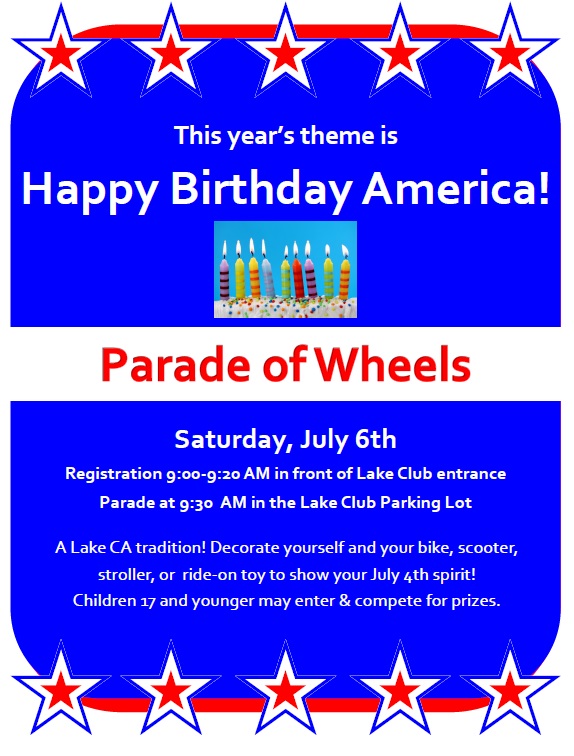 This year's theme is

Happy Birthday America!

Parade of Wheels

Saturday, July 6th

Registration 9:00-9:20 AM in front of Lake Club entrance

Parade at 9:30 AM in the Lake Club Parking Lot

A Lake CA tradition! Decorate yourself and your bike, scooter, stroller, or ride-on toy to show your July 4th spirit! Children 17 and younger may enter & compete for prizes.